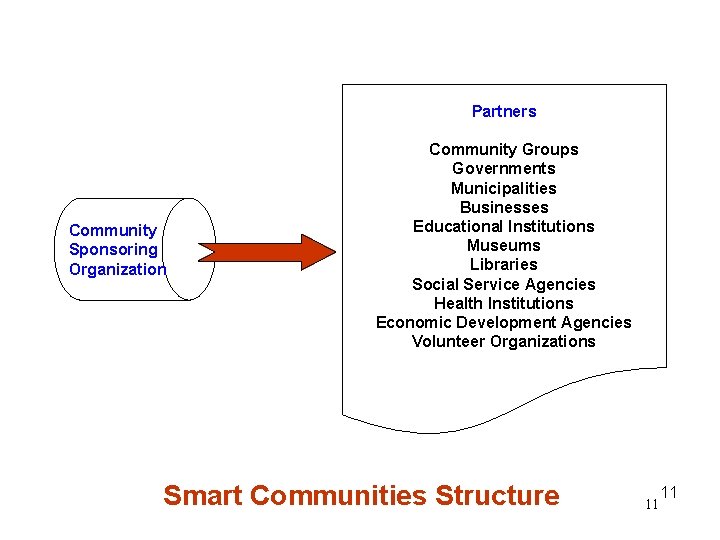 Community Sponsoring Organization

Partners

Community Groups
Governments
Municipalities
Businesses
Educational Institutions
Museums
Libraries
Social Service Agencies
Health Institutions
Economic Development Agencies
Volunteer Organizations

Smart Communities Structure

11 11